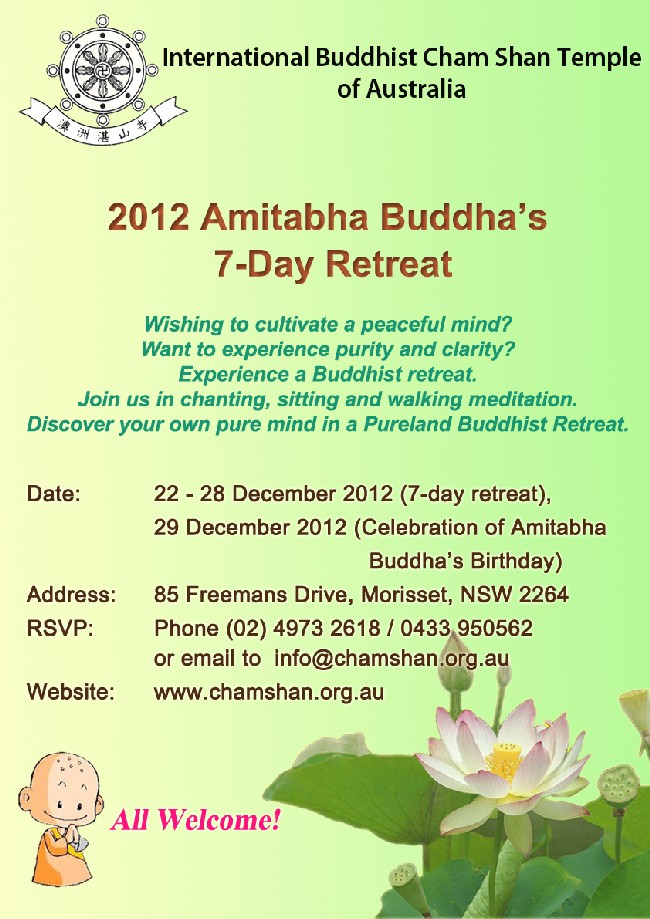 澳洲湛山寺

International Buddhist Cham Shan Temple of Australia

2012 Amitabha Buddha's 7-Day Retreat

Wishing to cultivate a peaceful mind?
Want to experience purity and clarity?
Experience a Buddhist retreat.
Join us in chanting, sitting and walking meditation.
Discover your own pure mind in a Pureland Buddhist Retreat.

Date: 22 - 28 December 2012 (7-day retreat),
29 December 2012 (Celebration of Amitabha Buddha's Birthday)

Address: 85 Freemans Drive, Morisset, NSW 2264

RSVP: Phone (02) 4973 2618 / 0433 950562
or email to info@chamshan.org.au

Website: www.chamshan.org.au

All Welcome!